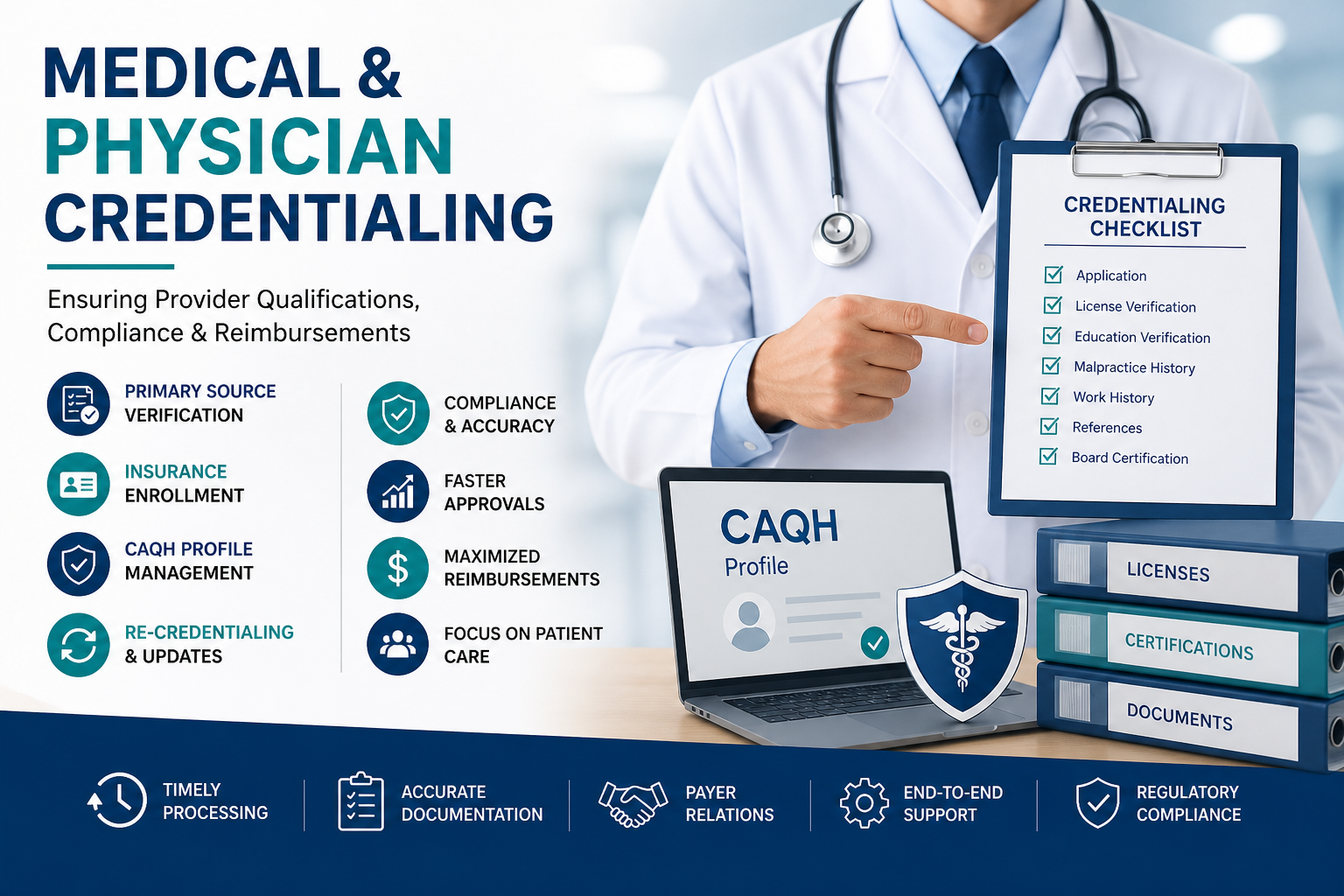 MEDICAL & PHYSICIAN CREDENTIALING

Ensuring Provider Qualifications, Compliance & Reimbursements

PRIMARY SOURCE VERIFICATION

INSURANCE ENROLLMENT

CAQH PROFILE MANAGEMENT

RE-CREDENTIALING & UPDATES

COMPLIANCE & ACCURACY

FASTER APPROVALS

MAXIMIZED REIMBURSEMENTS

FOCUS ON PATIENT CARE

CREDENTIALING CHECKLIST
Application
License Verification
Education Verification
Malpractice History
Work History
References
Board Certification

CAQH
Profile

LICENSES
CERTIFICATIONS
DOCUMENTS

TIMELY PROCESSING

ACCURATE DOCUMENTATION

PAYER RELATIONS

END-TO-END SUPPORT

REGULATORY COMPLIANCE